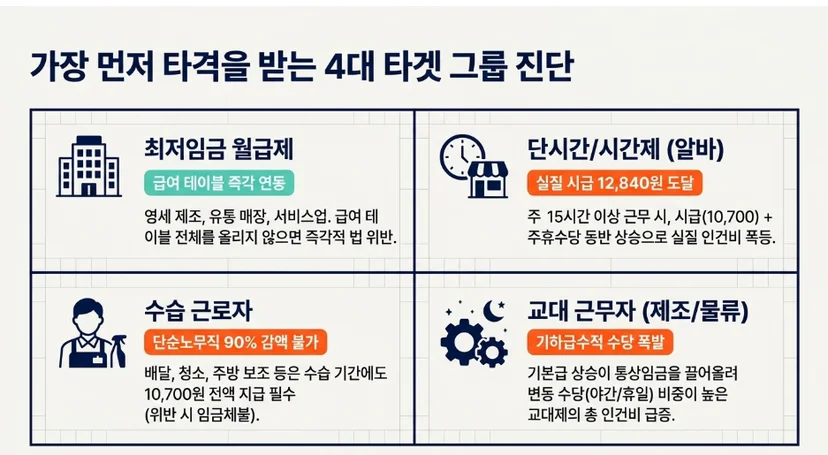 가장 먼저 타격을 받는 4대 타겟 그룹 진단

최저임금 월급제

급여 테이블 즉각 연동

영세 제조, 유통 매장, 서비스업. 급여 테이블 전체를 올리지 않으면 즉각적 법 위반.

단시간/시간제 (알바)

실질 시급 12,840원 도달

주 15시간 이상 근무 시, 시급(10,700) + 주휴수당 동반 상승으로 실질 인건비 폭등.

수습 근로자

단순노무직 90% 감액 불가

배달, 청소, 주방 보조 등은 수습 기간에도 10,700원 전액 지급 필수 (위반 시 임금체불).

교대 근무자 (제조/물류)

기하급수적 수당 폭발

기본급 상승이 통상임금을 끌어올려 변동 수당(야간/휴일) 비중이 높은 교대제의 총 인건비 급증.